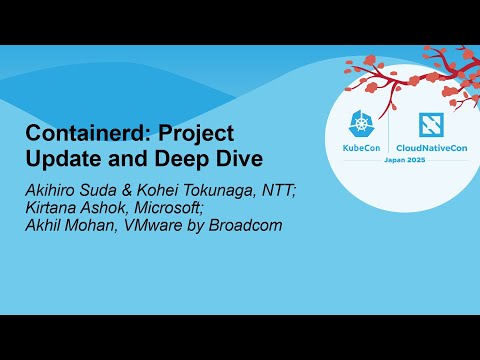 Containerd: Project Update and Deep Dive

Akihiro Suda & Kohei Tokunaga, NTT;
Kirtana Ashok, Microsoft;
Akhil Mohan, VMware by Broadcom

KubeCon

CloudNativeCon

Japan 2025